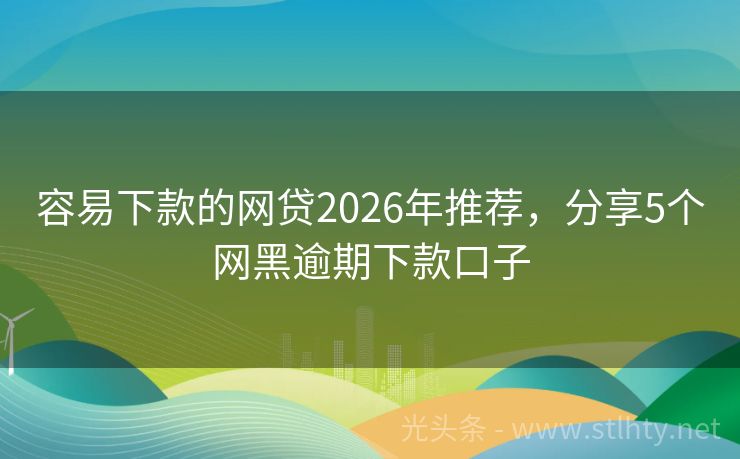 容易下款的网贷2026年推荐，分享5个网黑逾期下款口子

光头条 - www.stlhty.net